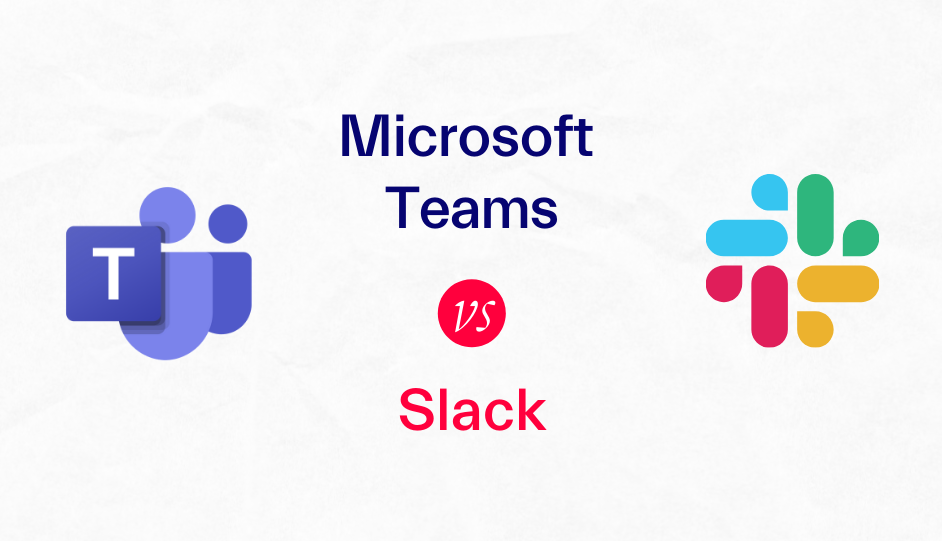 T

Microsoft Teams

VS

Slack